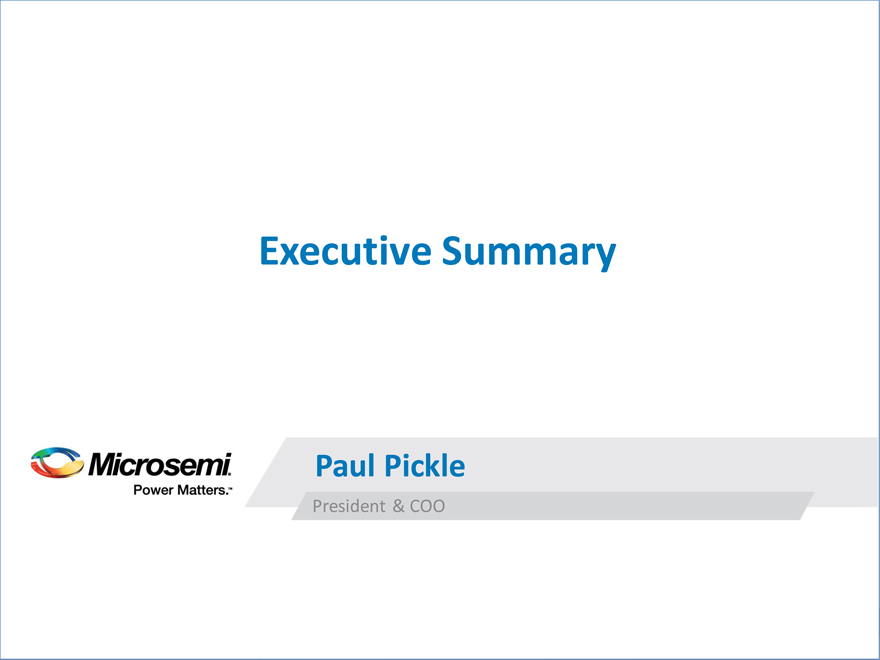 Executive Summary

Microsemi.
Power Matters.™

Paul Pickle

President & COO